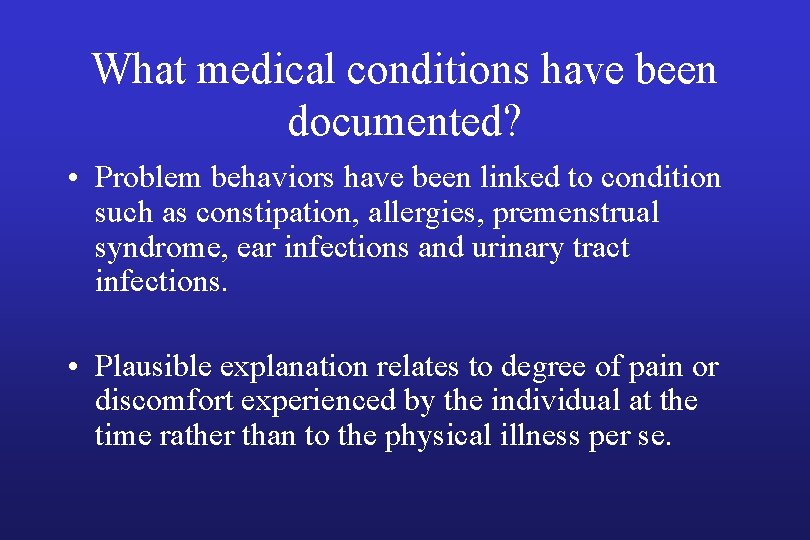 What medical conditions have been documented?

• Problem behaviors have been linked to condition such as constipation, allergies, premenstrual syndrome, ear infections and urinary tract infections.

• Plausible explanation relates to degree of pain or discomfort experienced by the individual at the time rather than to the physical illness per se.